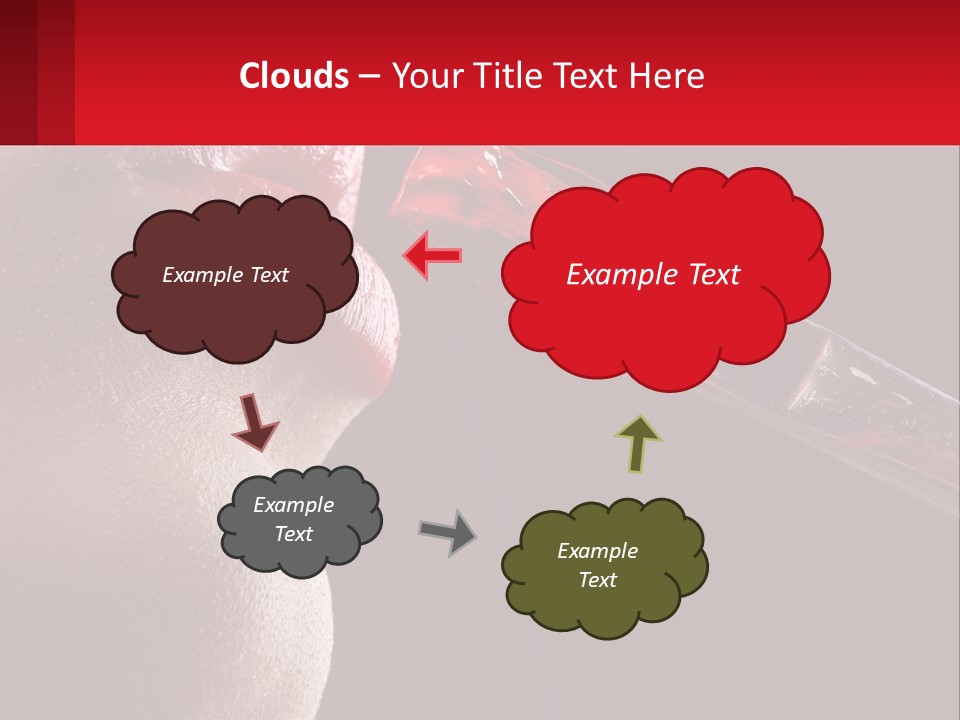 Clouds – Your Title Text Here

Example Text

Example Text

Example Text

Example Text